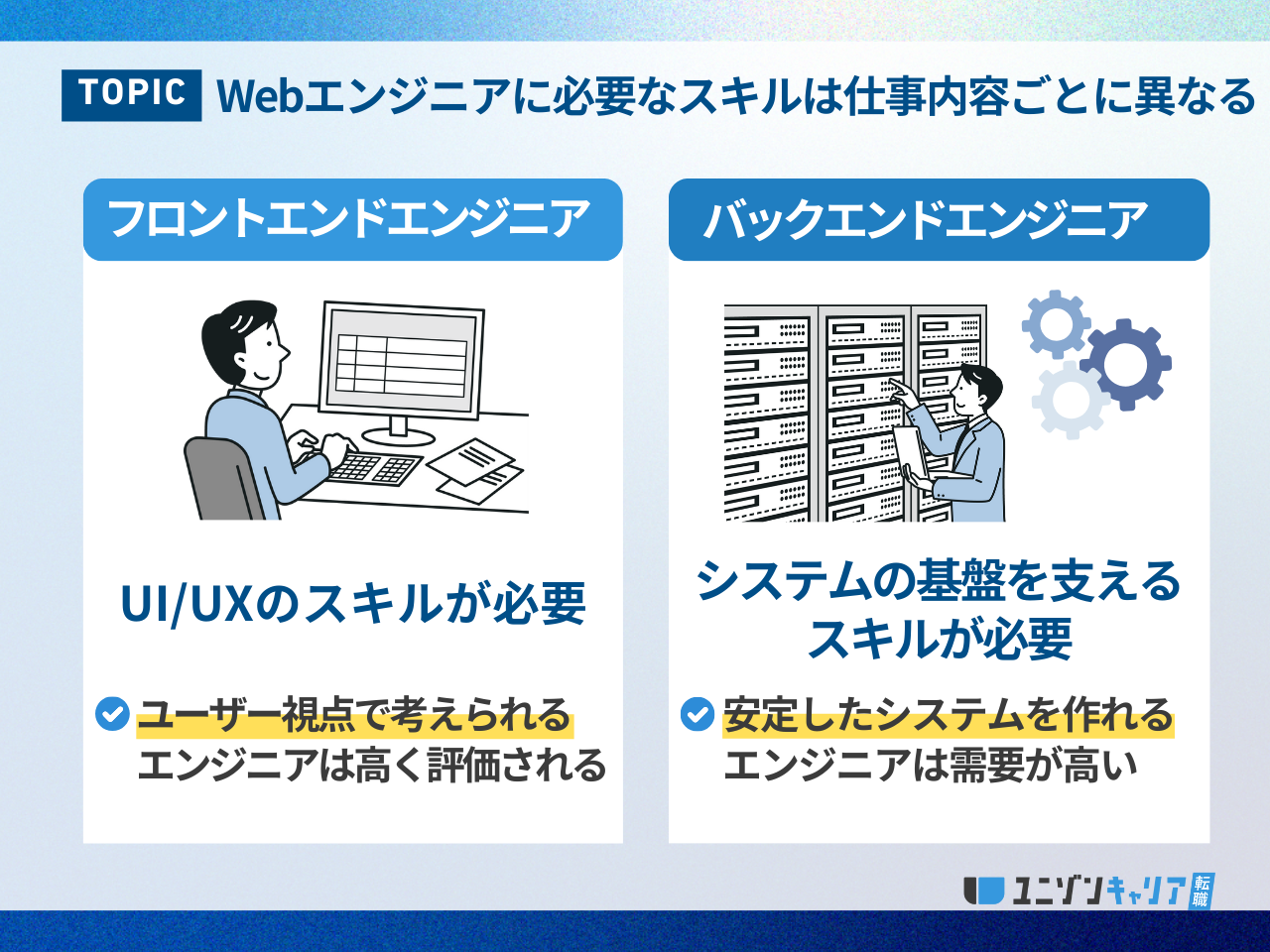 TOPIC Webエンジニアに必要なスキルは仕事内容ごとに異なる

フロントエンドエンジニア

UI/UXのスキルが必要

ユーザー視点で考えられるエンジニアは高く評価される

バックエンドエンジニア

システムの基盤を支えるスキルが必要

安定したシステムを作れるエンジニアは需要が高い

ユニゾンキャリア 転職